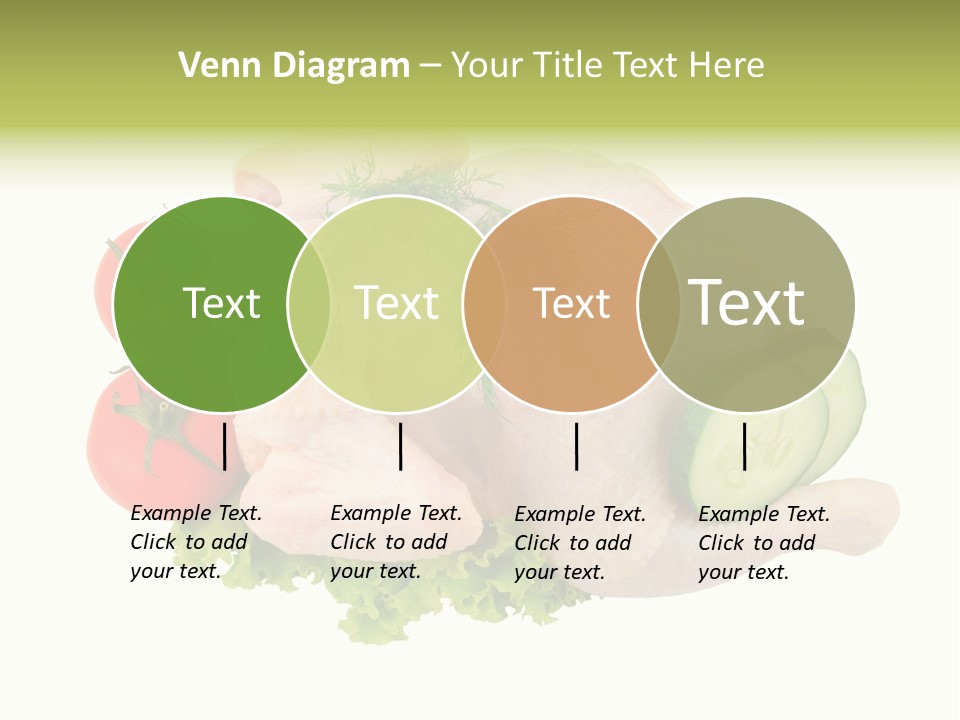 Venn Diagram – Your Title Text Here

Text

Text

Text

Text

Example Text. Click to add your text.

Example Text. Click to add your text.

Example Text. Click to add your text.

Example Text. Click to add your text.